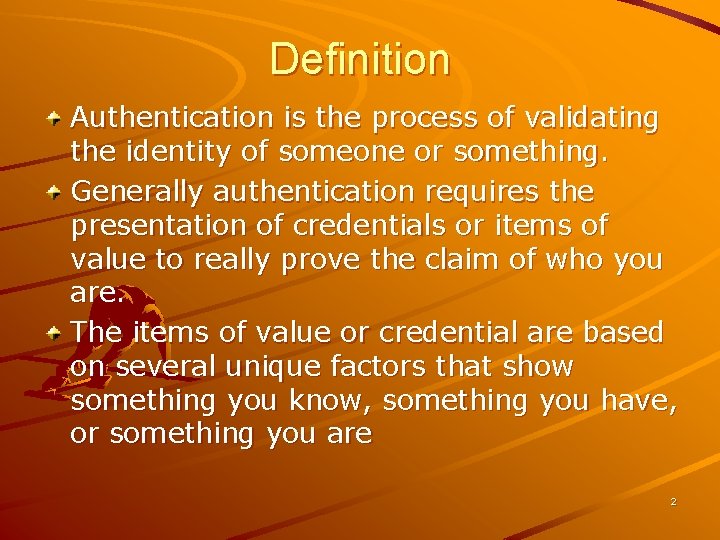 Definition

Authentication is the process of validating the identity of someone or something.

Generally authentication requires the presentation of credentials or items of value to really prove the claim of who you are.

The items of value or credential are based on several unique factors that show something you know, something you have, or something you are

2